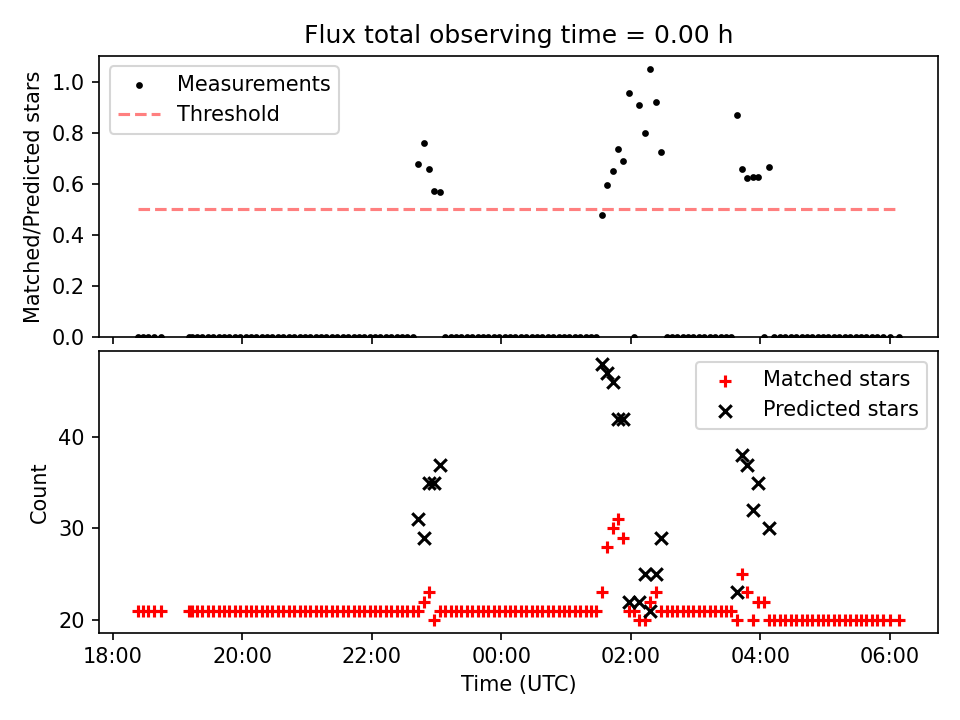 Flux total observing time = 0.00 h

Measurements
Threshold

Matched/Predicted stars

1.0
0.8
0.6
0.4
0.2
0.0

Matched stars
Predicted stars

Count

40
30
20

18:00
20:00
22:00
00:00
02:00
04:00
06:00

Time (UTC)